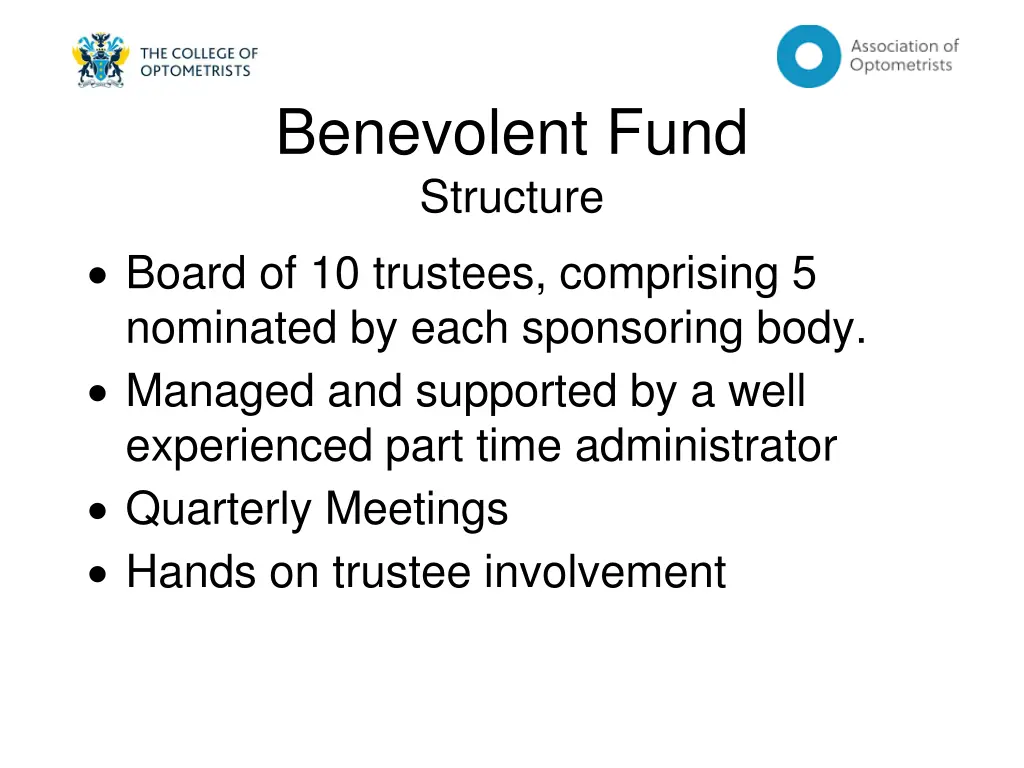 THE COLLEGE OF OPTOMETRISTS

Association of Optometrists

Benevolent Fund
Structure

• Board of 10 trustees, comprising 5 nominated by each sponsoring body.
• Managed and supported by a well experienced part time administrator
• Quarterly Meetings
• Hands on trustee involvement